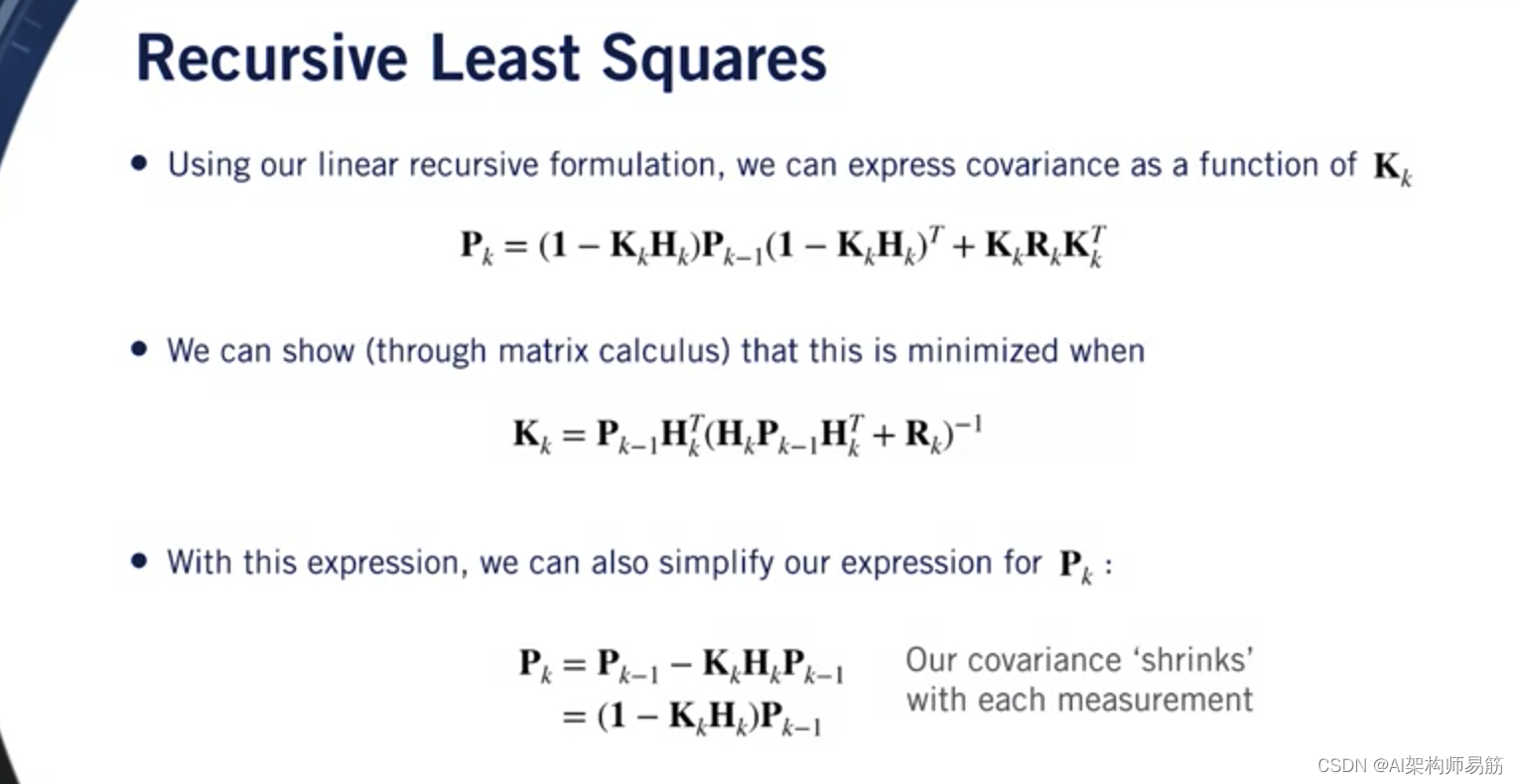 Recursive Least Squares

• Using our linear recursive formulation, we can express covariance as a function of $\mathbf{K}_k$

$\mathbf{P}_k = (\mathbf{1} - \mathbf{K}_k\mathbf{H}_k)\mathbf{P}_{k-1}(\mathbf{1} - \mathbf{K}_k\mathbf{H}_k)^T + \mathbf{K}_k\mathbf{R}_k\mathbf{K}_k^T$

• We can show (through matrix calculus) that this is minimized when

$\mathbf{K}_k = \mathbf{P}_{k-1}\mathbf{H}_k^T(\mathbf{H}_k\mathbf{P}_{k-1}\mathbf{H}_k^T + \mathbf{R}_k)^{-1}$

• With this expression, we can also simplify our expression for $\mathbf{P}_k$ :

$\mathbf{P}_k = \mathbf{P}_{k-1} - \mathbf{K}_k\mathbf{H}_k\mathbf{P}_{k-1}$
$= (\mathbf{1} - \mathbf{K}_k\mathbf{H}_k)\mathbf{P}_{k-1}$

Our covariance 'shrinks' with each measurement

CSDN @AI架构师易筋